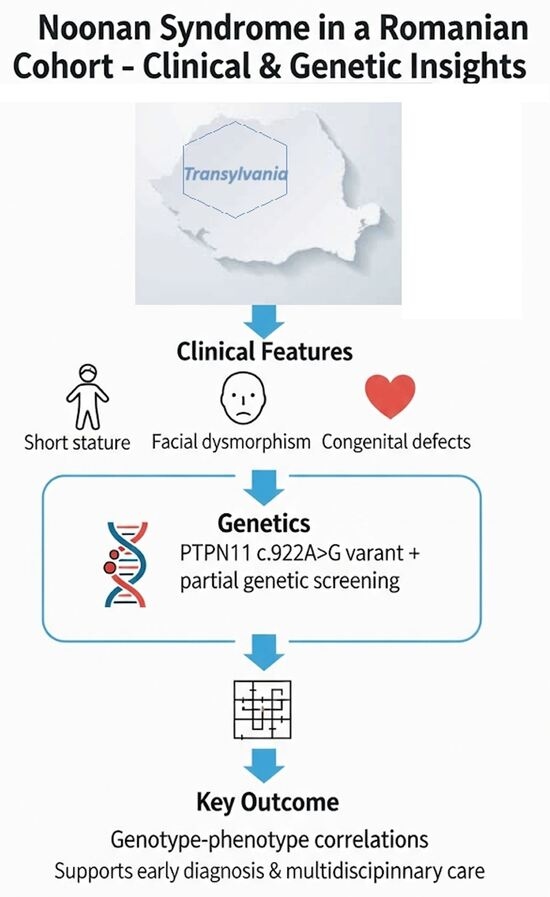 Noonan Syndrome in a Romanian Cohort - Clinical & Genetic Insights

Transylvania

Clinical Features

Short stature Facial dysmorphism Congenital defects

Genetics

PTPN11 c.922A>G varant + partial genetic screening

Key Outcome

Genotype-phenotype correlations

Supports early diagnosis & multidiscipinnary care